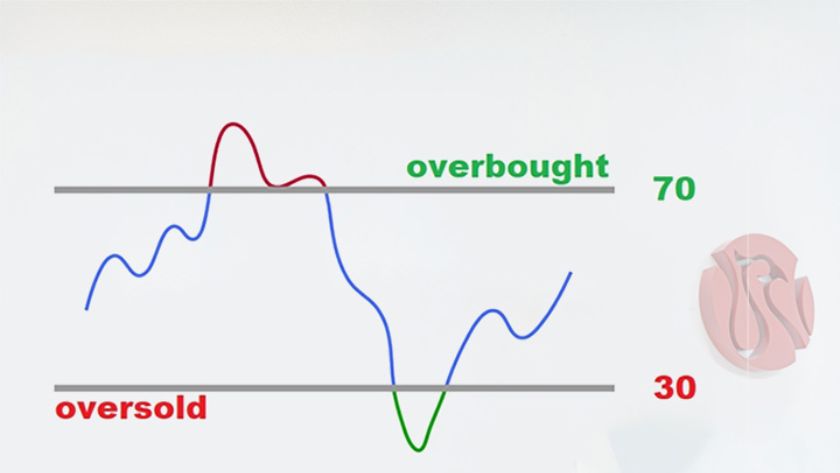 overbought
70
30
oversold